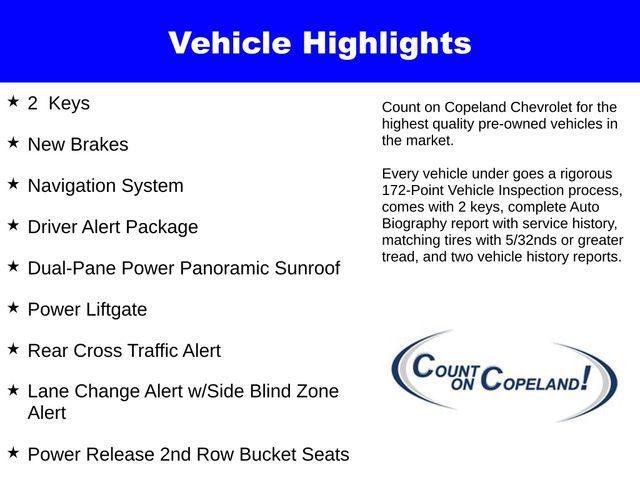 Vehicle Highlights

★ 2 Keys

★ New Brakes

★ Navigation System

★ Driver Alert Package

★ Dual-Pane Power Panoramic Sunroof

★ Power Liftgate

★ Rear Cross Traffic Alert

★ Lane Change Alert w/Side Blind Zone Alert

★ Power Release 2nd Row Bucket Seats

Count on Copeland Chevrolet for the highest quality pre-owned vehicles in the market.

Every vehicle under goes a rigorous 172-Point Vehicle Inspection process, comes with 2 keys, complete Auto Biography report with service history, matching tires with 5/32nds or greater tread, and two vehicle history reports.

COUNT ON COPELAND!